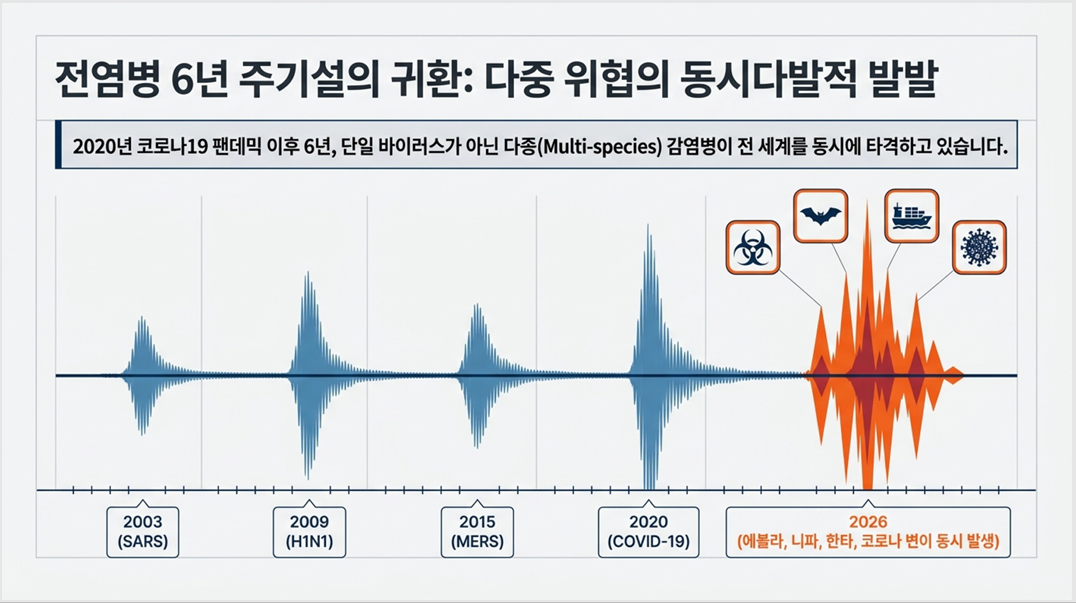 전염병 6년 주기설의 귀환: 다중 위협의 동시다발적 발발

2020년 코로나19 팬데믹 이후 6년, 단일 바이러스가 아닌 다종(Multi-species) 감염병이 전 세계를 동시에 타격하고 있습니다.

2003
(SARS)

2009
(H1N1)

2015
(MERS)

2020
(COVID-19)

2026
(에볼라, 니파, 한타, 코로나 변이 동시 발생)